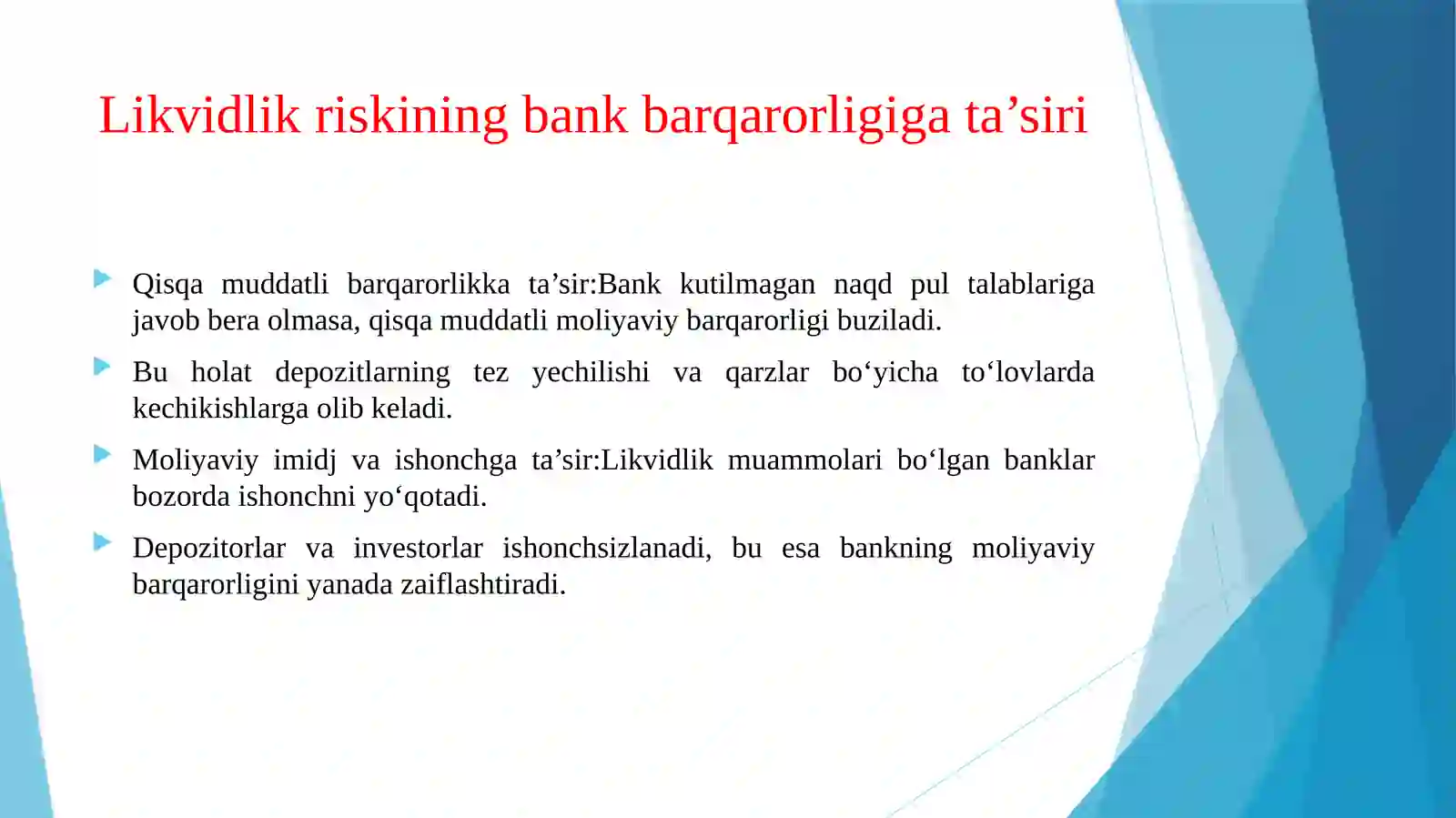 Likvidlik riskining bank barqarorligiga ta’siri

Qisqa muddatli barqarorlikka ta’sir:Bank kutilmagan naqd pul talablariga javob bera olmasa, qisqa muddatli moliyaviy barqarorligi buziladi.

Bu holat depozitlarning tez yechilishi va qarzlar bo‘yicha to‘lovlarda kechikishlarga olib keladi.

Moliyaviy imidj va ishonchga ta’sir:Likvidlik muammolari bo‘lgan banklar bozorda ishonchni yo‘qotadi.

Depozitorlar va investorlar ishonchsizlanadi, bu esa bankning moliyaviy barqarorligini yanada zaiflashtiradi.